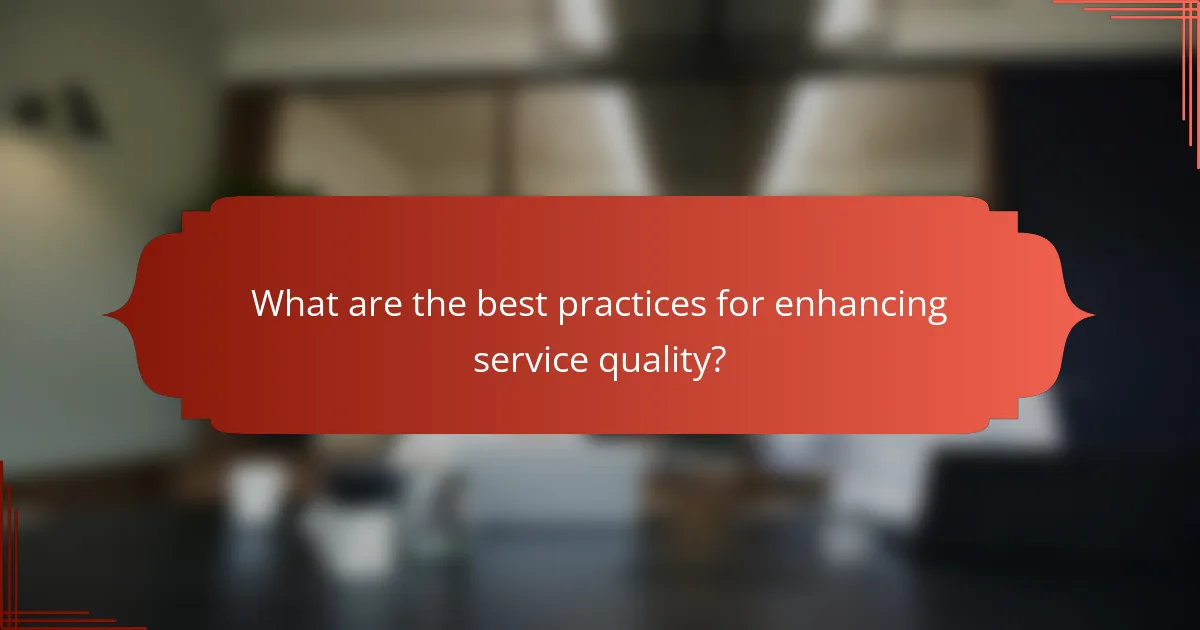 What are the best practices for enhancing service quality?